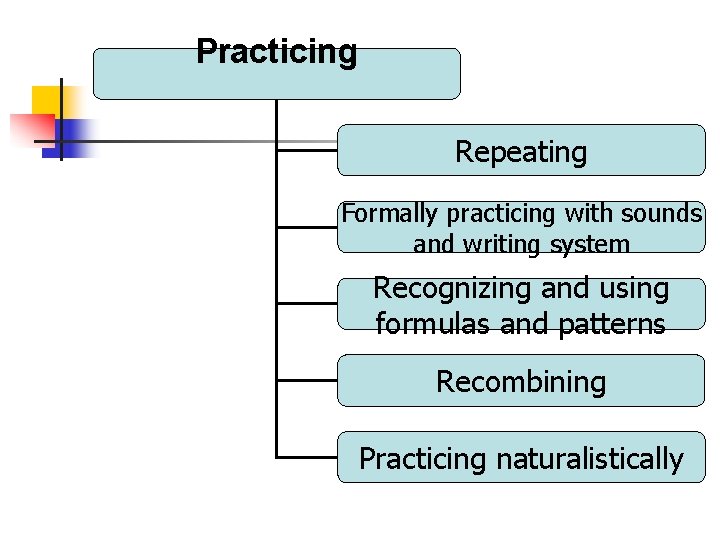 Practicing

Repeating

Formally practicing with sounds and writing system

Recognizing and using formulas and patterns

Recombining

Practicing naturalistically